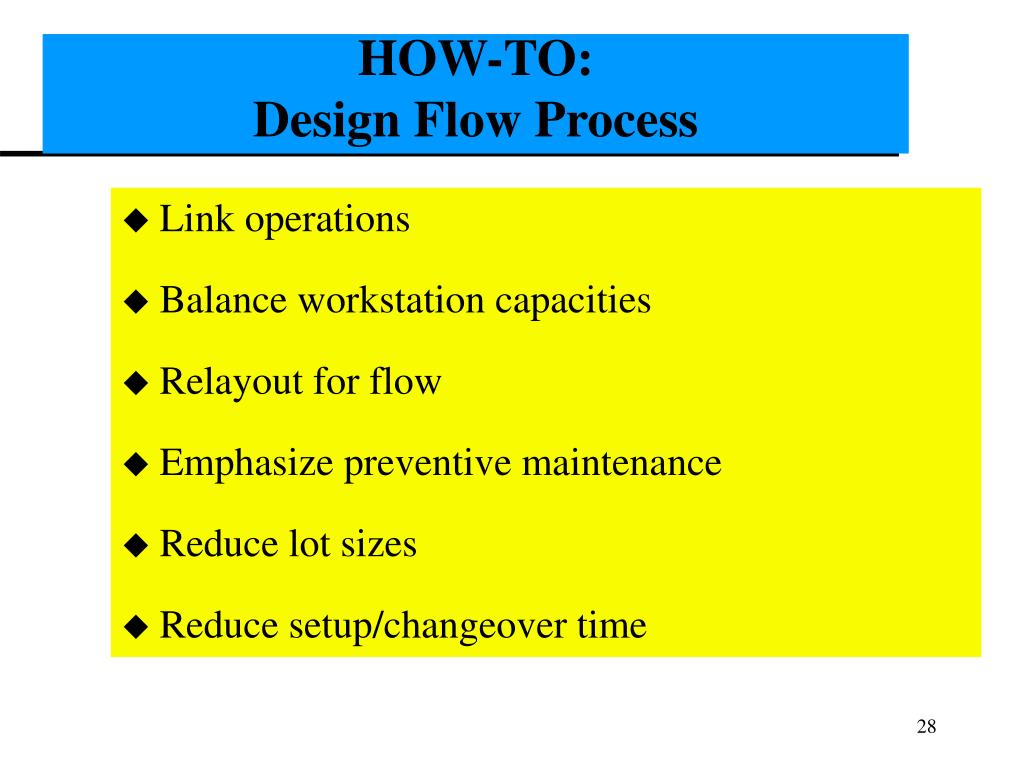 HOW-TO:
Design Flow Process

◆ Link operations

◆ Balance workstation capacities

◆ Relayout for flow

◆ Emphasize preventive maintenance

◆ Reduce lot sizes

◆ Reduce setup/changeover time

28